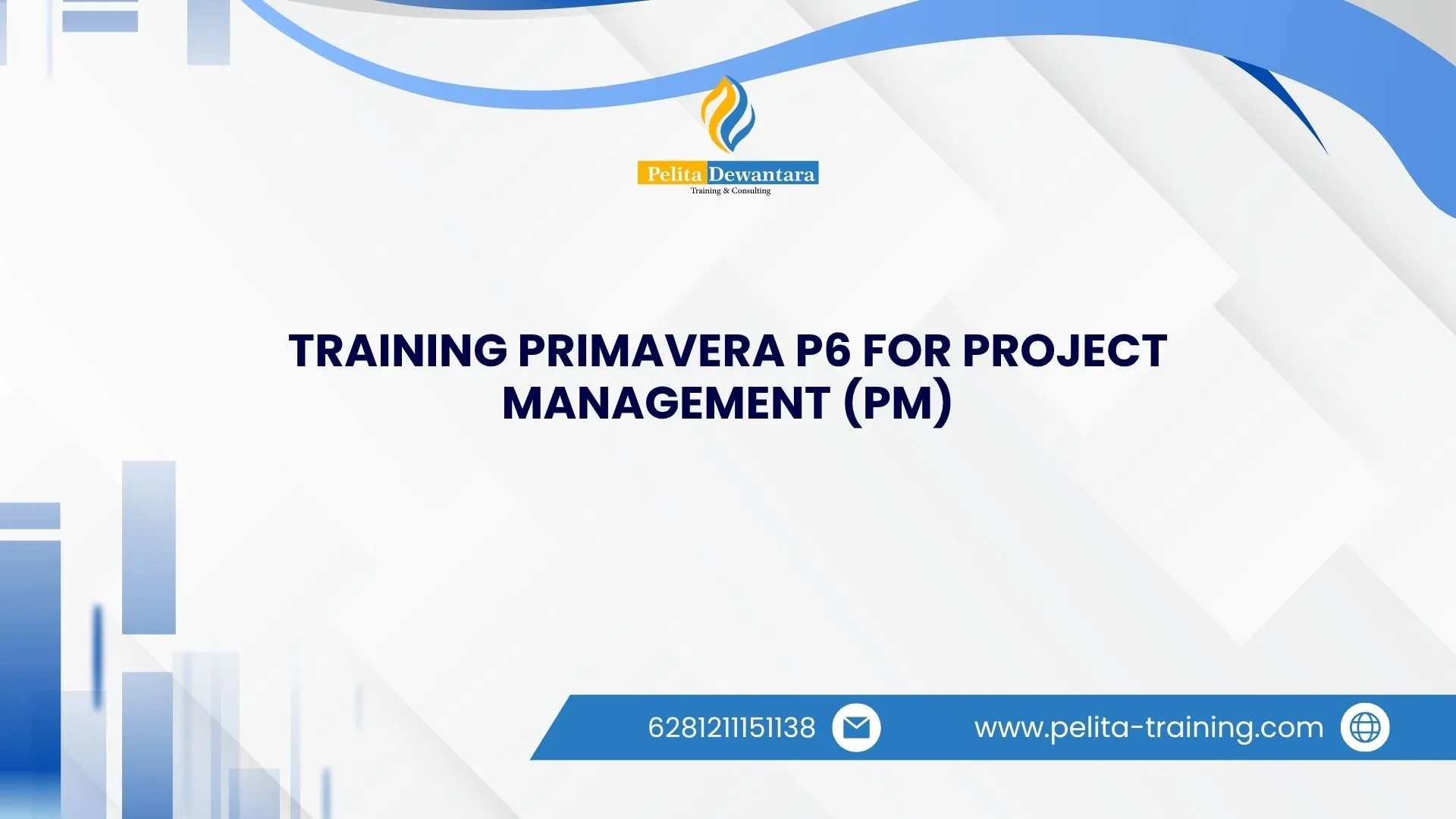 Pelita Dewantara
Training & Consulting

TRAINING PRIMAVERA P6 FOR PROJECT MANAGEMENT (PM)

6281211151138

www.pelita-training.com